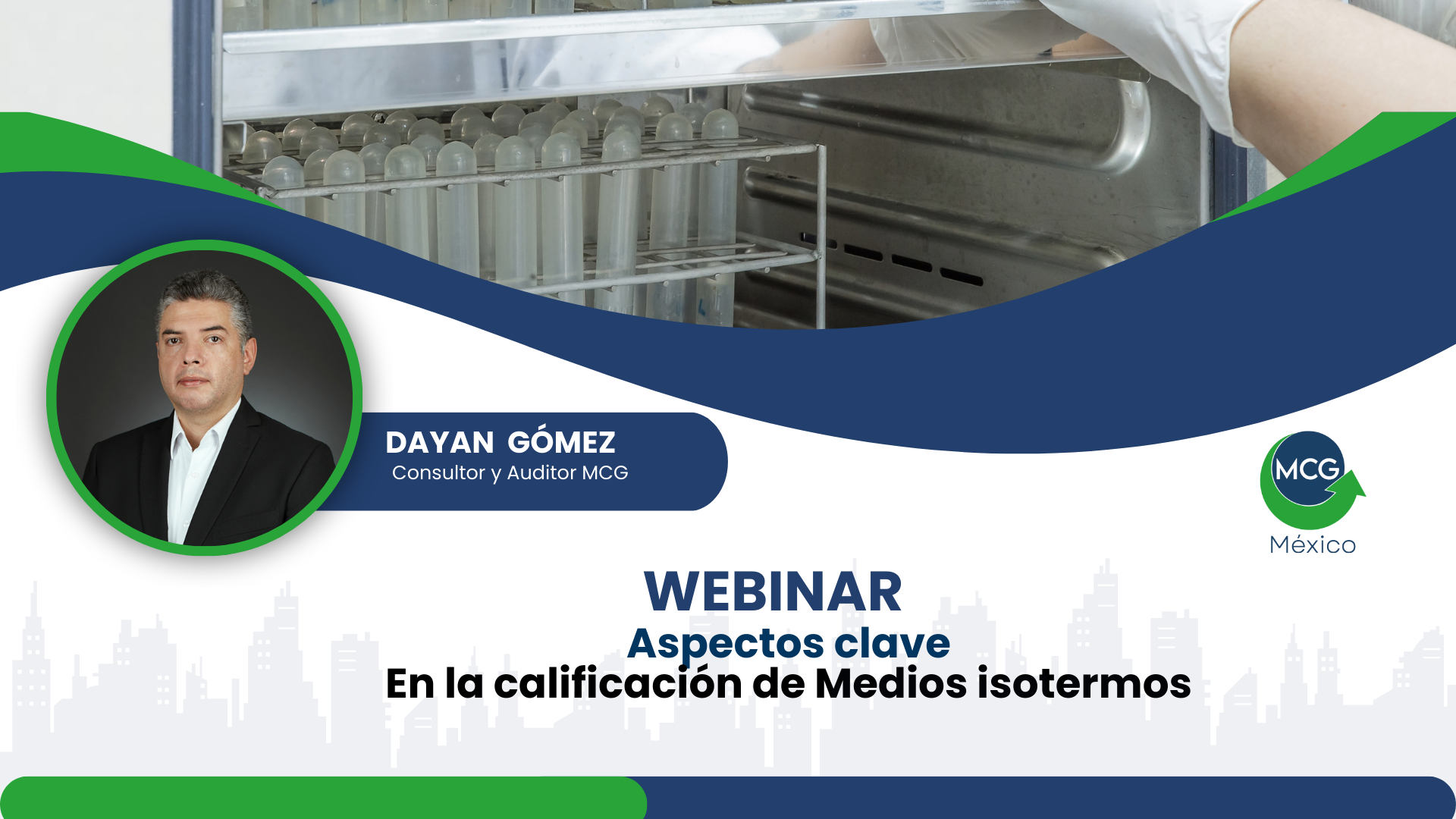 DAYAN GÓMEZ
Consultor y Auditor MCG

MCG
México

WEBINAR
Aspectos clave
En la calificación de Medios isotermos